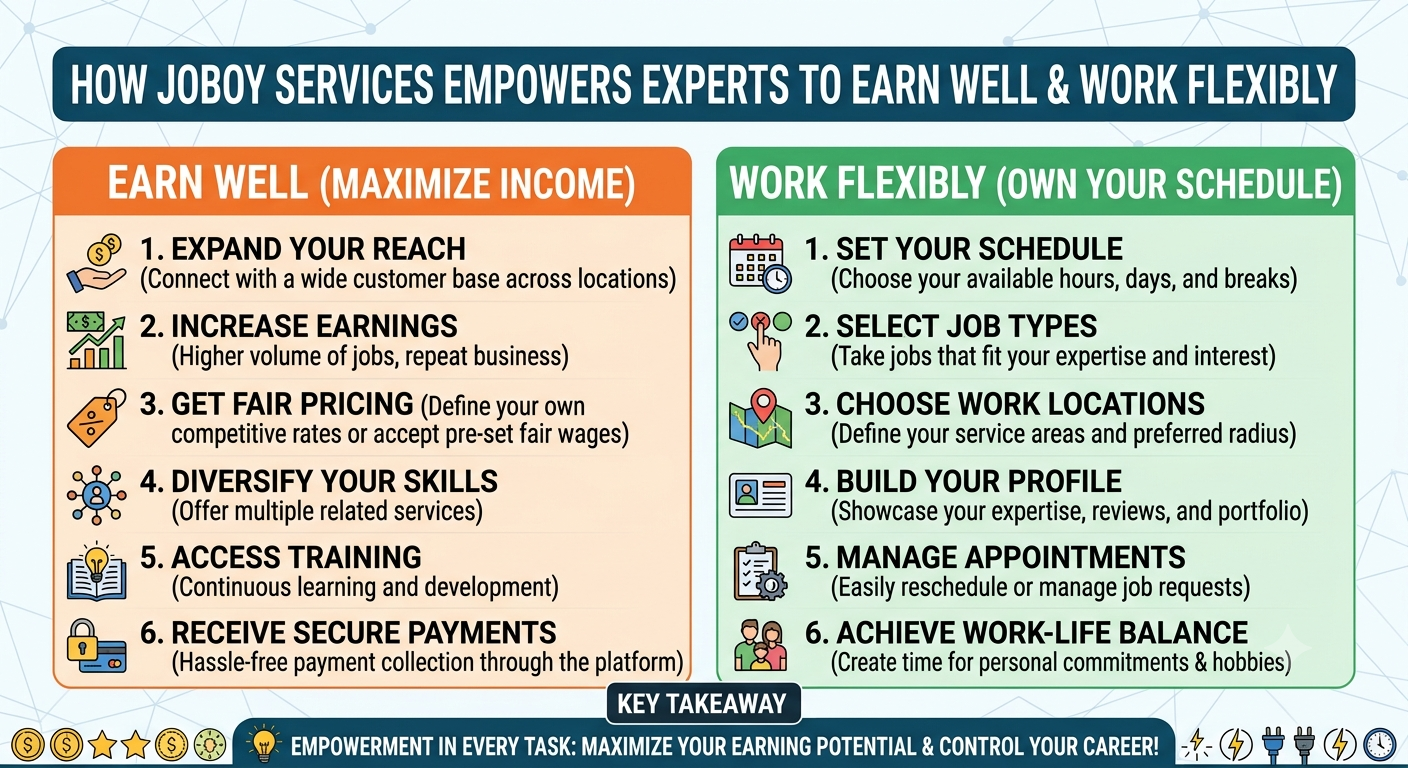 HOW JOBOY SERVICES EMPOWERS EXPERTS TO EARN WELL & WORK FLEXIBLY

EARN WELL (MAXIMIZE INCOME)

1. EXPAND YOUR REACH
(Connect with a wide customer base across locations)

2. INCREASE EARNINGS
(Higher volume of jobs, repeat business)

3. GET FAIR PRICING (Define your own competitive rates or accept pre-set fair wages)

4. DIVERSIFY YOUR SKILLS
(Offer multiple related services)

5. ACCESS TRAINING
(Continuous learning and development)

6. RECEIVE SECURE PAYMENTS
(Hassle-free payment collection through the platform)

WORK FLEXIBLY (OWN YOUR SCHEDULE)

1. SET YOUR SCHEDULE
(Choose your available hours, days, and breaks)

2. SELECT JOB TYPES
(Take jobs that fit your expertise and interest)

3. CHOOSE WORK LOCATIONS
(Define your service areas and preferred radius)

4. BUILD YOUR PROFILE
(Showcase your expertise, reviews, and portfolio)

5. MANAGE APPOINTMENTS
(Easily reschedule or manage job requests)

6. ACHIEVE WORK-LIFE BALANCE
(Create time for personal commitments & hobbies)

KEY TAKEAWAY

EMPOWERMENT IN EVERY TASK: MAXIMIZE YOUR EARNING POTENTIAL & CONTROL YOUR CAREER!